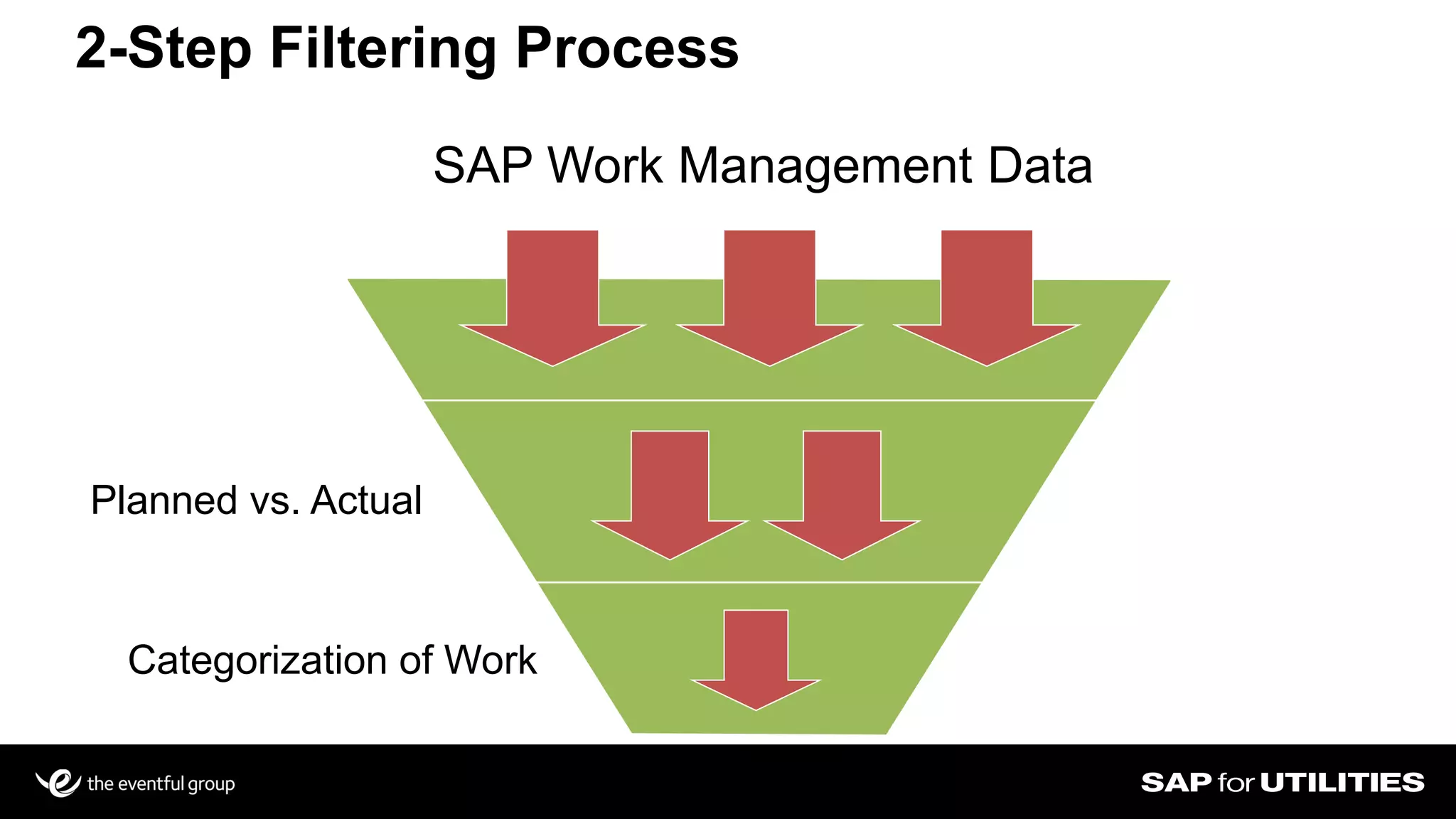 2-Step Filtering Process

SAP Work Management Data

Planned vs. Actual

Categorization of Work

the eventful group

SAP for UTILITIES